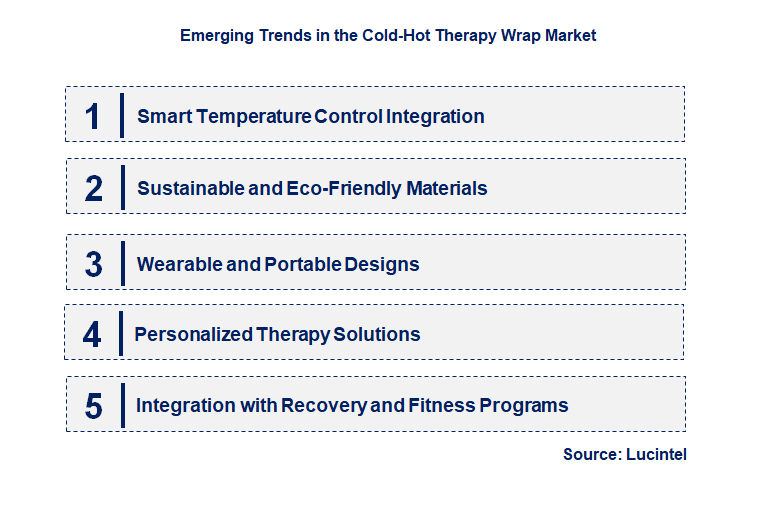 Emerging Trends in the Cold-Hot Therapy Wrap Market

1 Smart Temperature Control Integration

2 Sustainable and Eco-Friendly Materials

3 Wearable and Portable Designs

4 Personalized Therapy Solutions

5 Integration with Recovery and Fitness Programs

Source: Lucintel